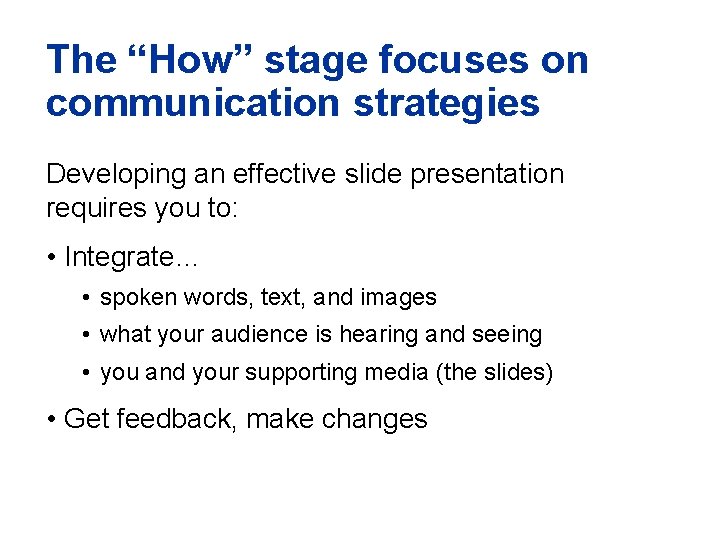 The “How” stage focuses on communication strategies

Developing an effective slide presentation requires you to:

• Integrate…
  • spoken words, text, and images
  • what your audience is hearing and seeing
  • you and your supporting media (the slides)

• Get feedback, make changes